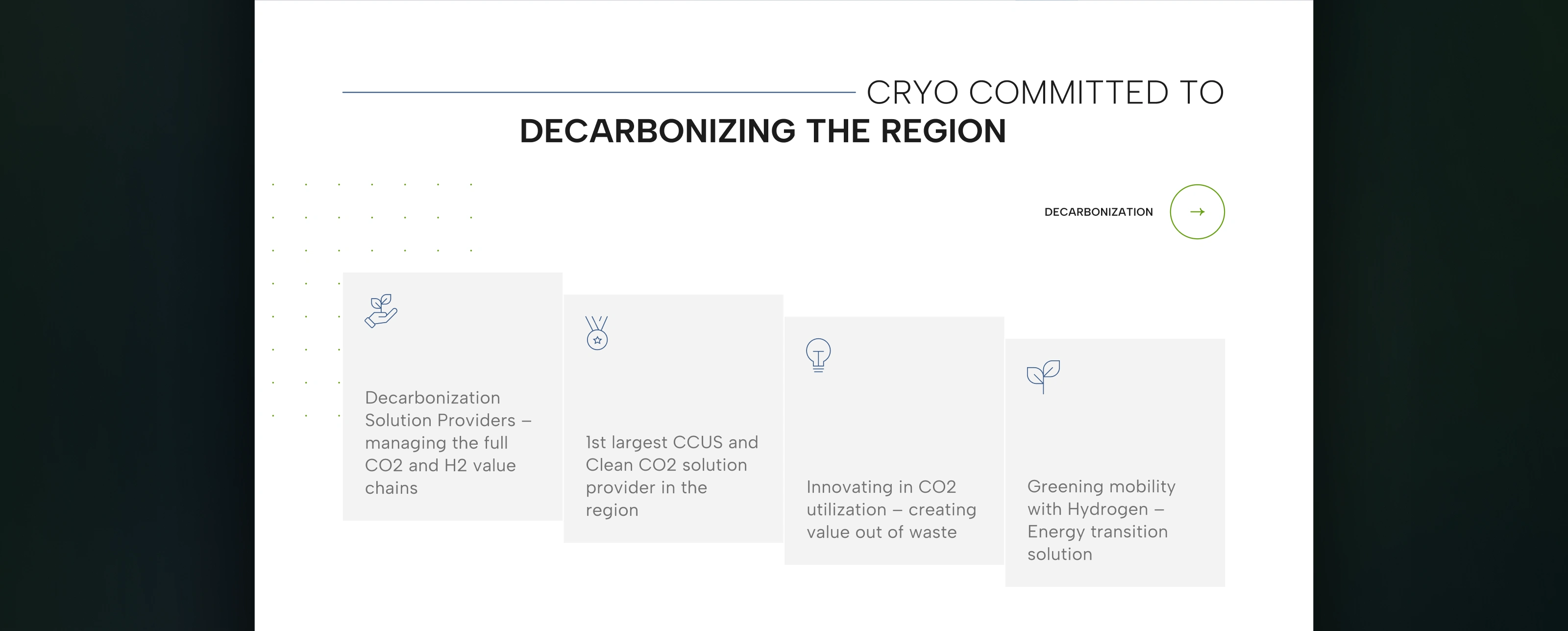 CRYO COMMITTED TO
DECARBONIZING THE REGION

DECARBONIZATION

Decarbonization Solution Providers – managing the full CO2 and H2 value chains

1st largest CCUS and Clean CO2 solution provider in the region

Innovating in CO2 utilization – creating value out of waste

Greening mobility with Hydrogen – Energy transition solution